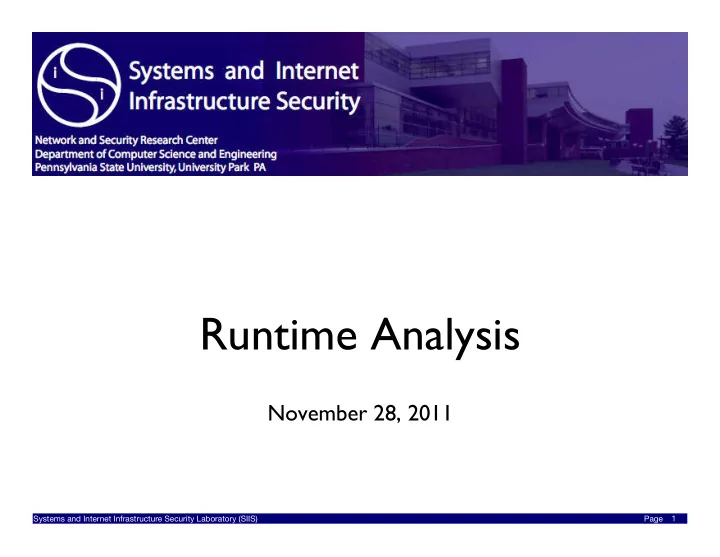 i
i
Systems and Internet Infrastructure Security

Network and Security Research Center
Department of Computer Science and Engineering
Pennsylvania State University, University Park PA

Runtime Analysis

November 28, 2011

Systems and Internet Infrastructure Security Laboratory (SIIS)

Page 1